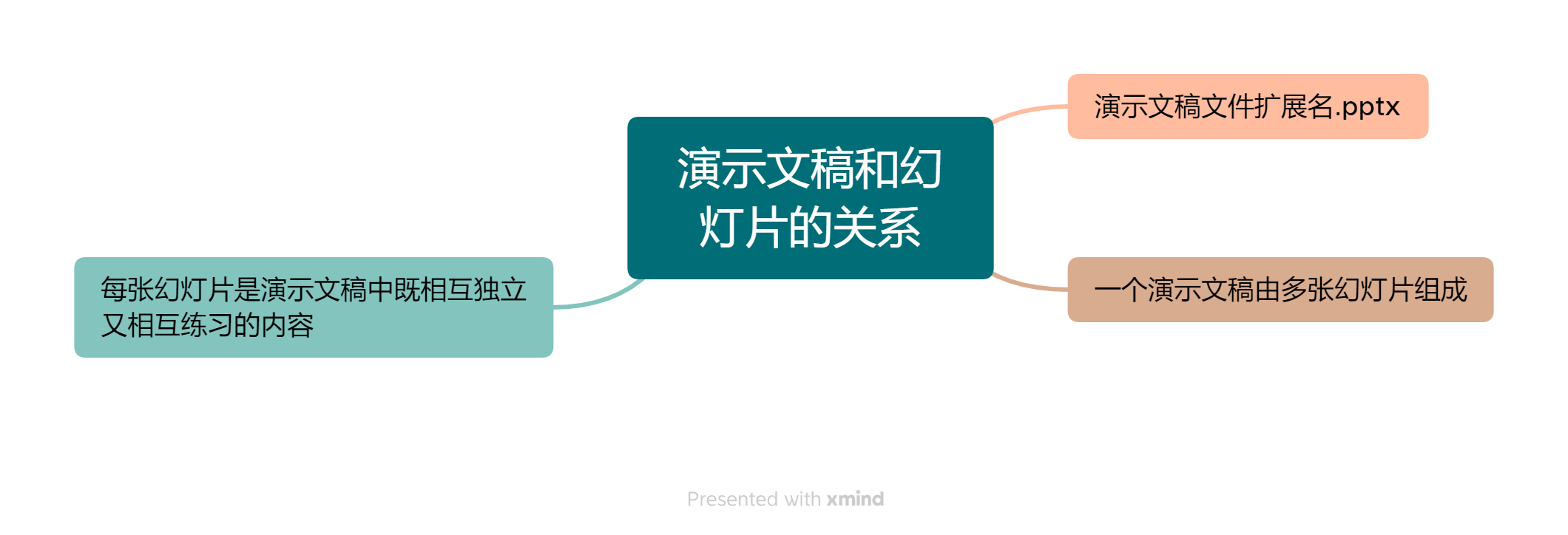 演示文稿和幻灯片的关系

演示文稿文件扩展名.pptx

一个演示文稿由多张幻灯片组成

每张幻灯片是演示文稿中既相互独立又相互练习的内容

Presented with xmind